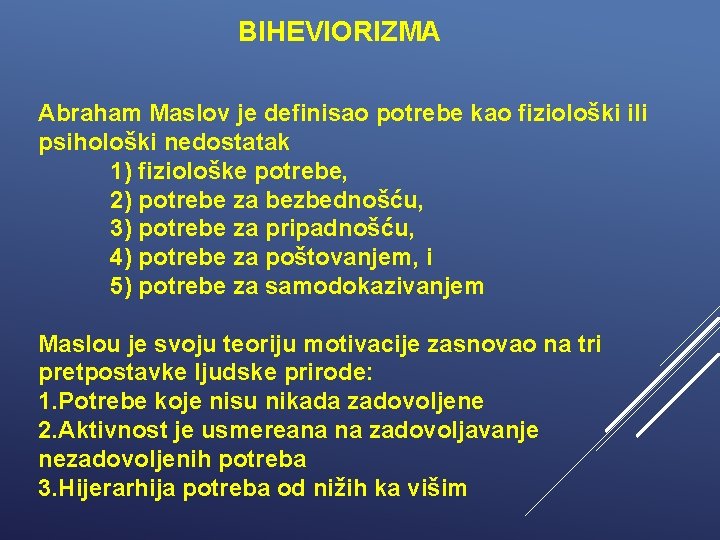 BIHEVIORIZMA

Abraham Maslov je definisao potrebe kao fiziološki ili psihološki nedostatak
1) fiziološke potrebe,
2) potrebe za bezbednošću,
3) potrebe za pripadnošću,
4) potrebe za poštovanjem, i
5) potrebe za samodokazivanjem

Maslou je svoju teoriju motivacije zasnovao na tri pretpostavke ljudske prirode:
1.Potrebe koje nisu nikada zadovoljene
2.Aktivnost je usmereana na zadovoljavanje nezadovoljenih potreba
3.Hijerarhija potreba od nižih ka višim